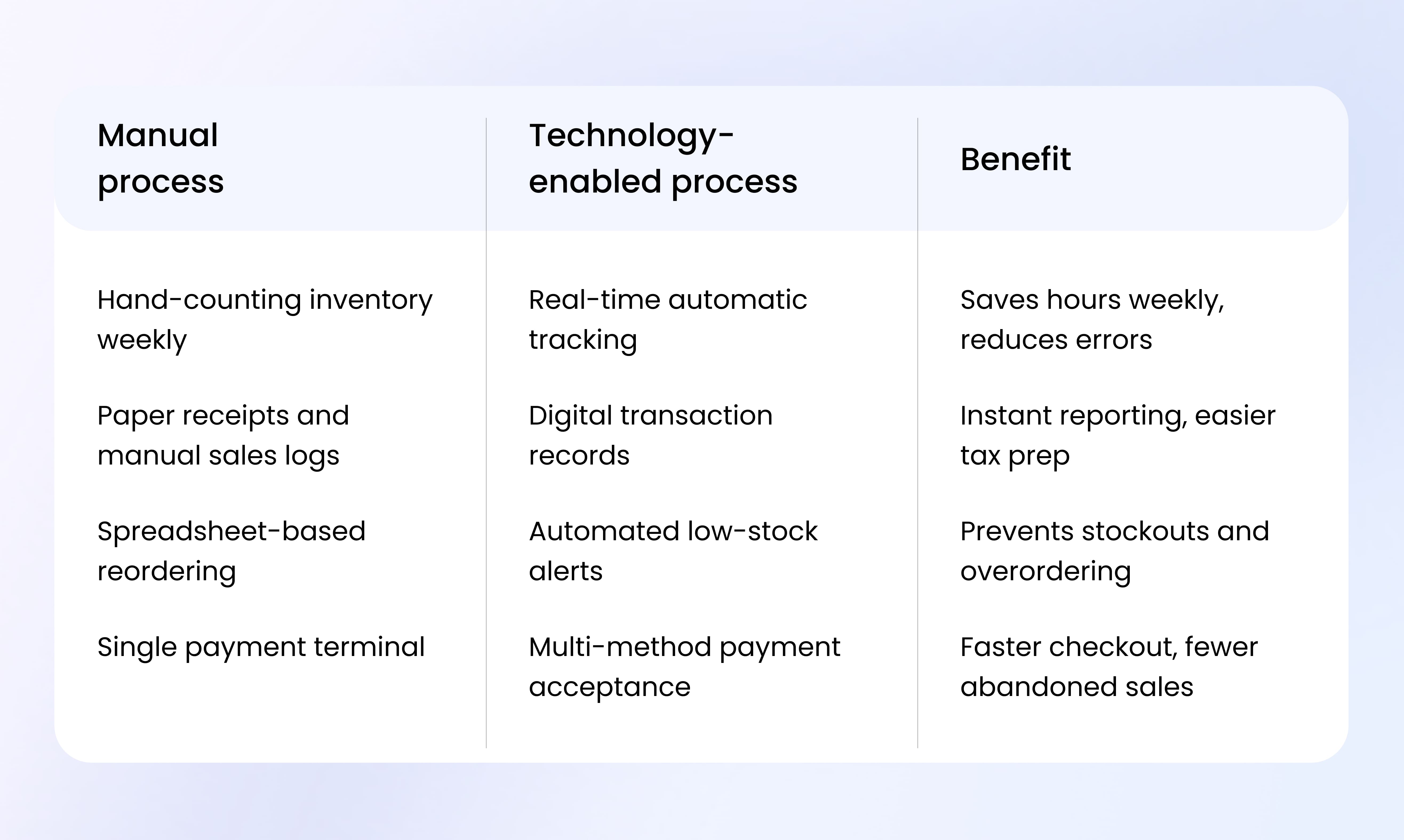 | Manual process | Technology-enabled process | Benefit |
|---|---|---|
| Hand-counting inventory weekly | Real-time automatic tracking | Saves hours weekly, reduces errors |
| Paper receipts and manual sales logs | Digital transaction records | Instant reporting, easier tax prep |
| Spreadsheet-based reordering | Automated low-stock alerts | Prevents stockouts and overordering |
| Single payment terminal | Multi-method payment acceptance | Faster checkout, fewer abandoned sales |